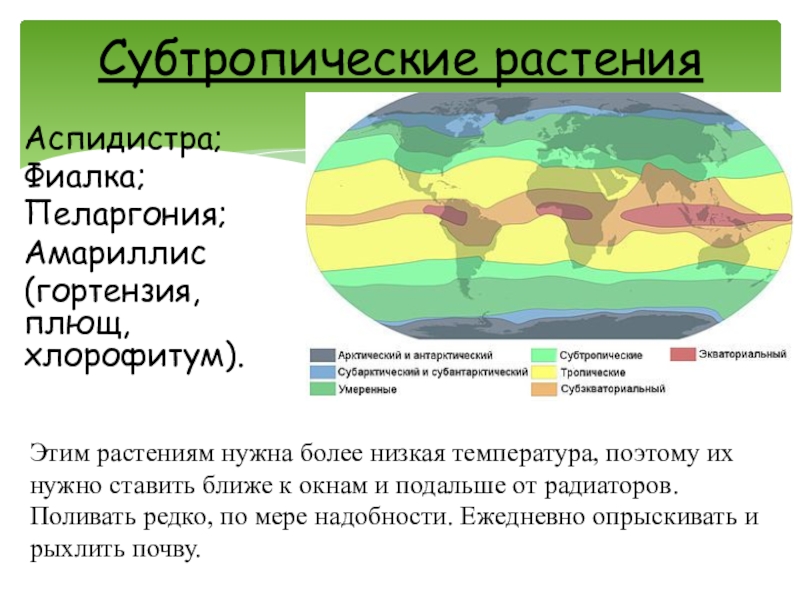 Субтропические растения

Аспидистра;
Фиалка;
Пеларгония;
Амариллис
(гортензия,
плющ,
хлорофитум).

Арктический и антарктический
Субарктический и субантарктический
Умеренные
Субтропические
Тропические
Субэкваториальный
Экваториальный

Этим растениям нужна более низкая температура, поэтому их нужно ставить ближе к окнам и подальше от радиаторов. Поливать редко, по мере надобности. Ежедневно опрыскивать и рыхлить почву.